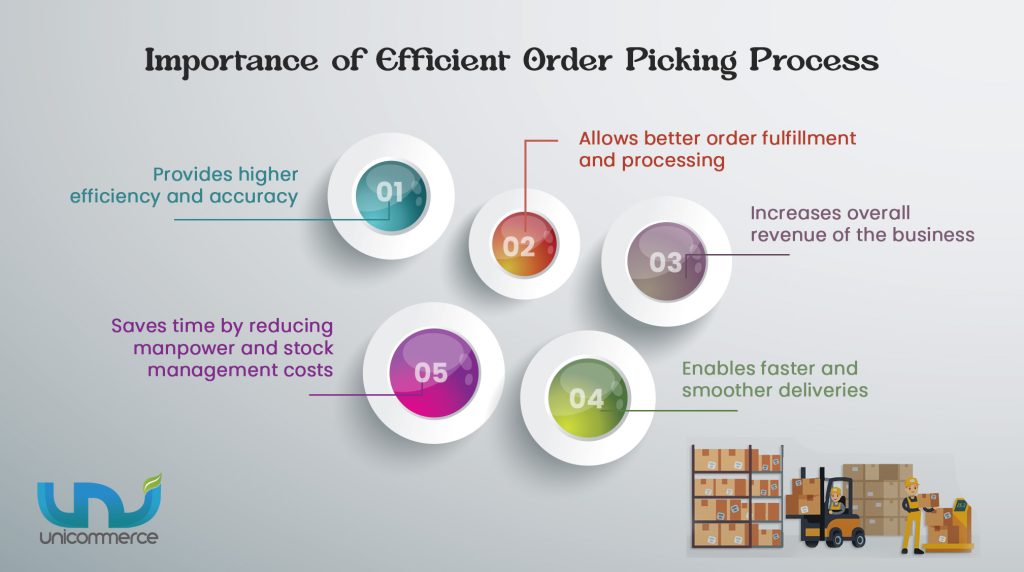 Importance of Efficient Order Picking Process

01
Provides higher efficiency and accuracy

02
Allows better order fulfillment and processing

03
Increases overall revenue of the business

04
Enables faster and smoother deliveries

05
Saves time by reducing manpower and stock management costs

unicommerce